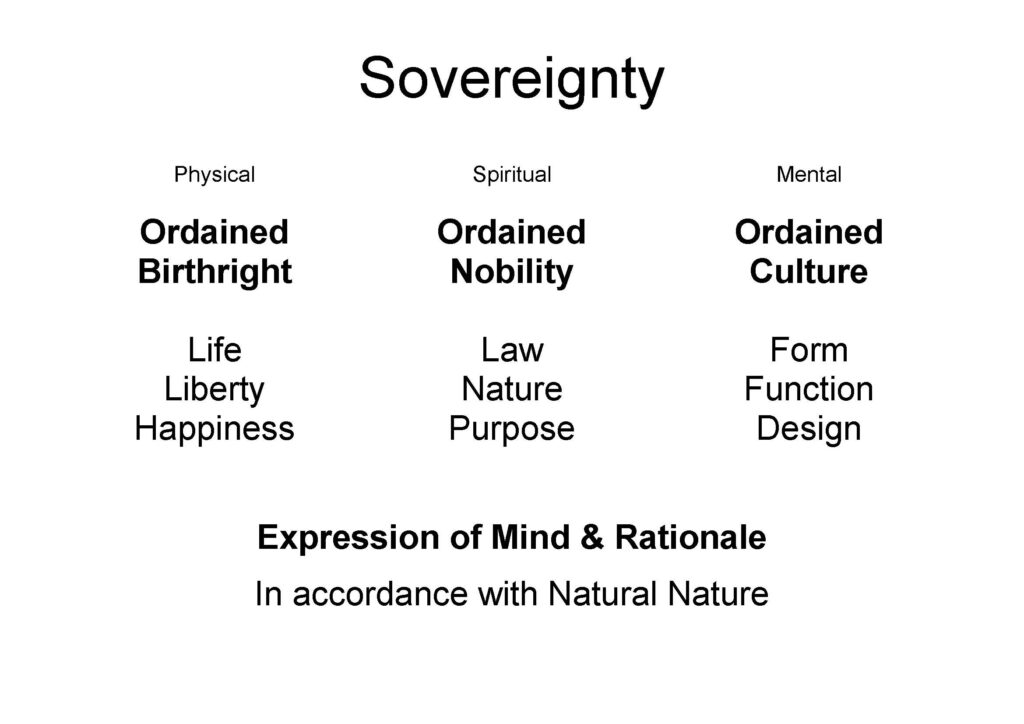 Sovereignty

Physical

Ordained Birthright

Life
Liberty
Happiness

Spiritual

Ordained Nobility

Law
Nature
Purpose

Mental

Ordained Culture

Form
Function
Design

Expression of Mind & Rationale

In accordance with Natural Nature